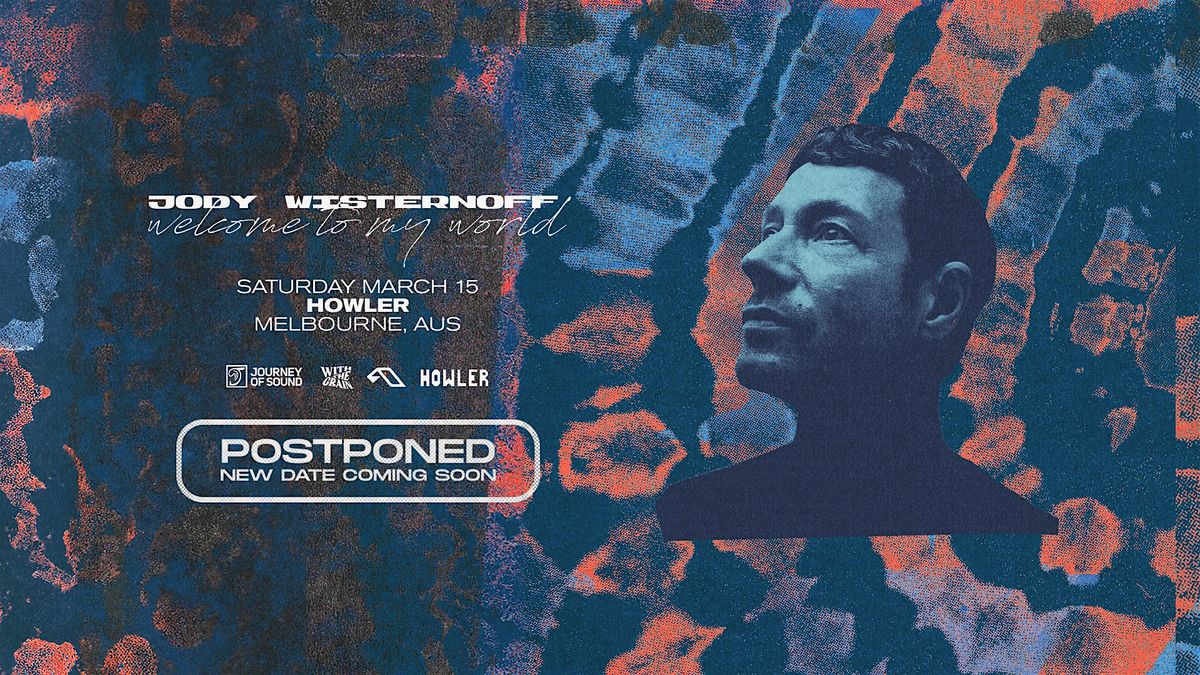 JODY WISTERNOFF
welcome to my world

SATURDAY MARCH 15
HOWLER
MELBOURNE, AUS

JOURNEY OF SOUND WITH THE GRAIN HOWLER

POSTPONED
NEW DATE COMING SOON